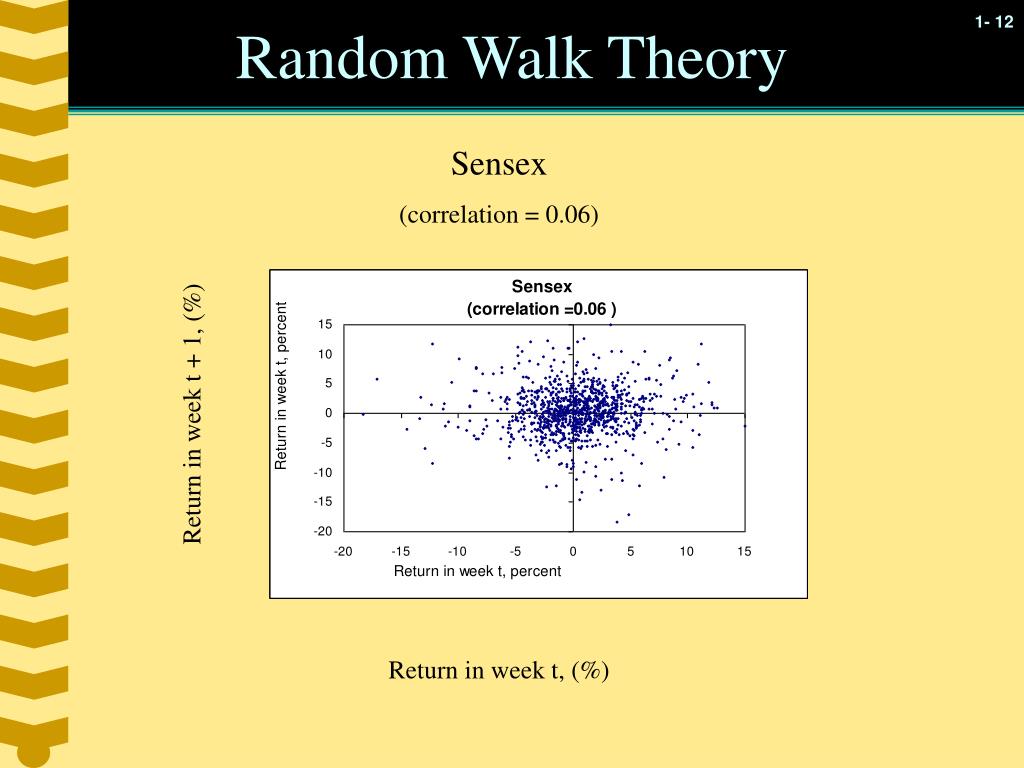 1- 12

Random Walk Theory

Sensex

(correlation = 0.06)

Return in week t + 1, (%)

Sensex
(correlation =0.06 )

Return in week t, percent

15
10
5
0
-5
-10
-15
-20

-20 -15 -10 -5 0 5 10 15

Return in week t, percent

Return in week t, (%)